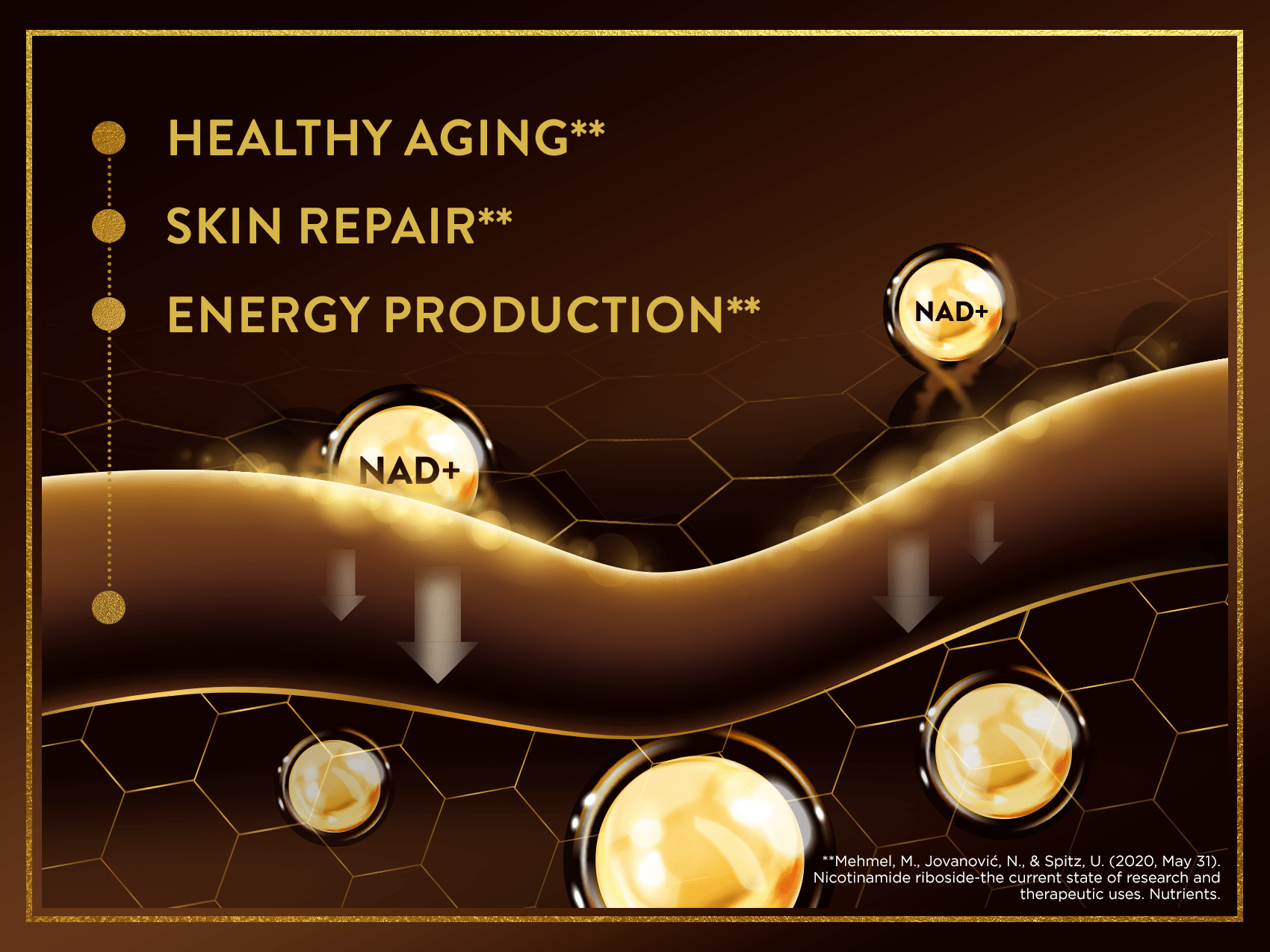 HEALTHY AGING**

SKIN REPAIR**

ENERGY PRODUCTION**

NAD+

NAD+

**Mehmel, M., Jovanović, N., & Spitz, U. (2020, May 31). Nicotinamide riboside-the current state of research and therapeutic uses. Nutrients.